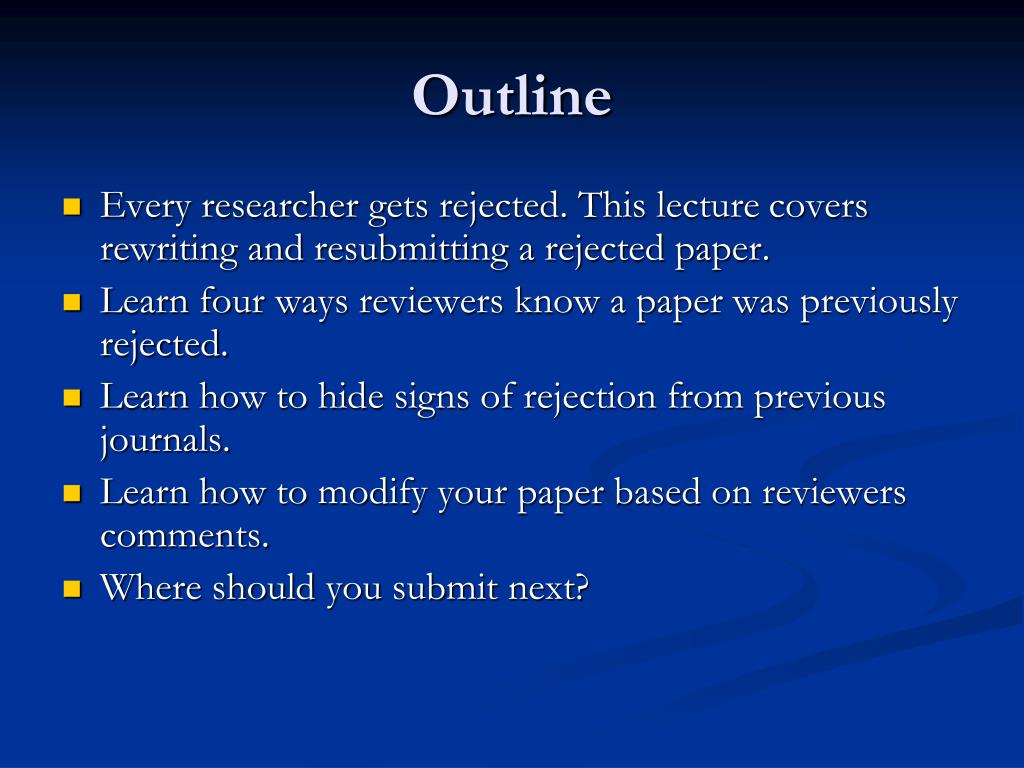 Outline

- Every researcher gets rejected. This lecture covers rewriting and resubmitting a rejected paper.
- Learn four ways reviewers know a paper was previously rejected.
- Learn how to hide signs of rejection from previous journals.
- Learn how to modify your paper based on reviewers comments.
- Where should you submit next?